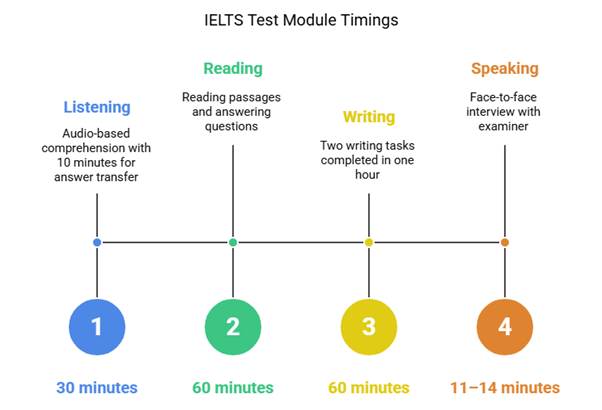 IELTS Test Module Timings

Listening
Audio-based comprehension with 10 minutes for answer transfer

1

30 minutes

Reading
Reading passages and answering questions

2

60 minutes

Writing
Two writing tasks completed in one hour

3

60 minutes

Speaking
Face-to-face interview with examiner

4

11–14 minutes